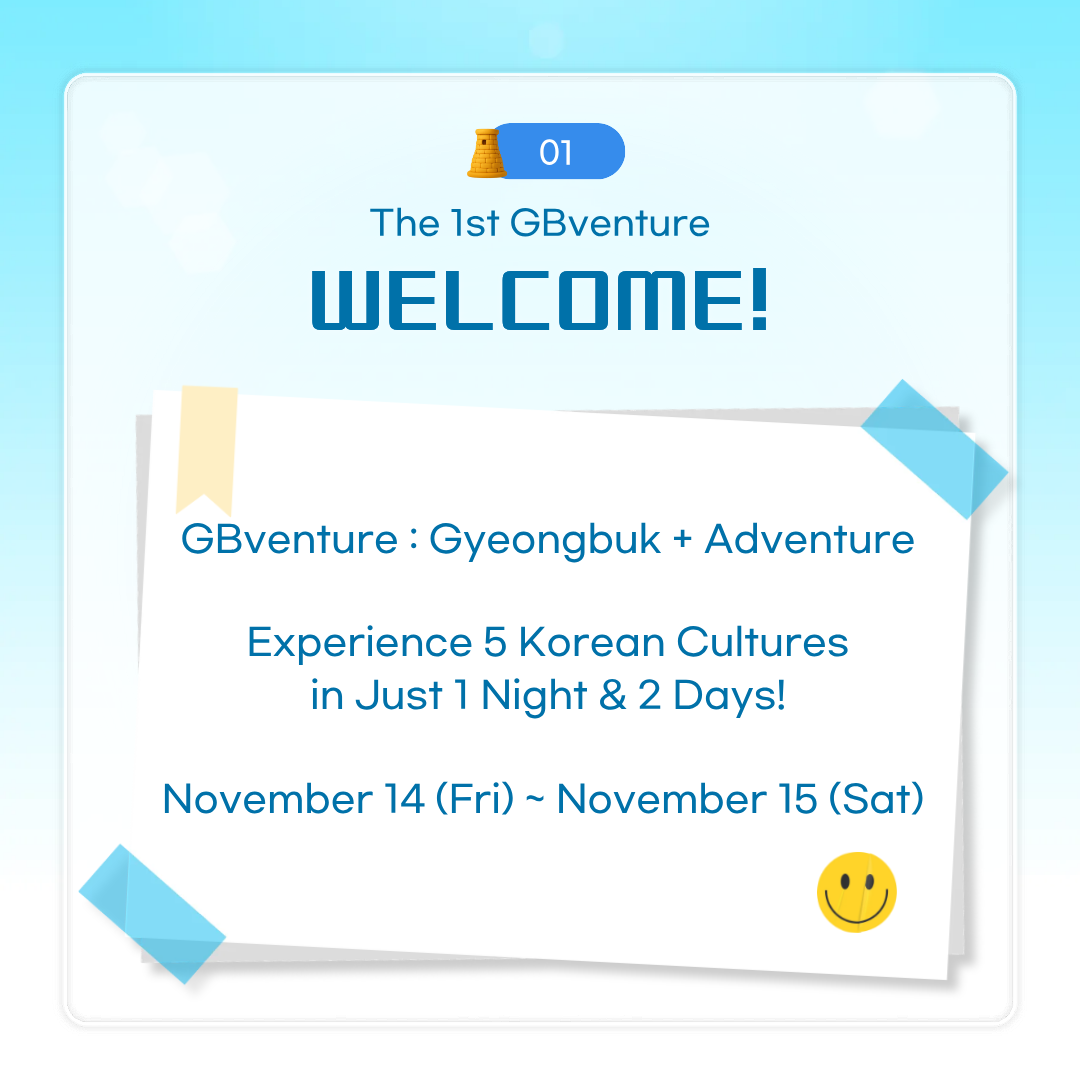 01

The 1st GBventure

WELCOME!

GBventure : Gyeongbuk + Adventure

Experience 5 Korean Cultures in Just 1 Night & 2 Days!

November 14 (Fri) ~ November 15 (Sat)